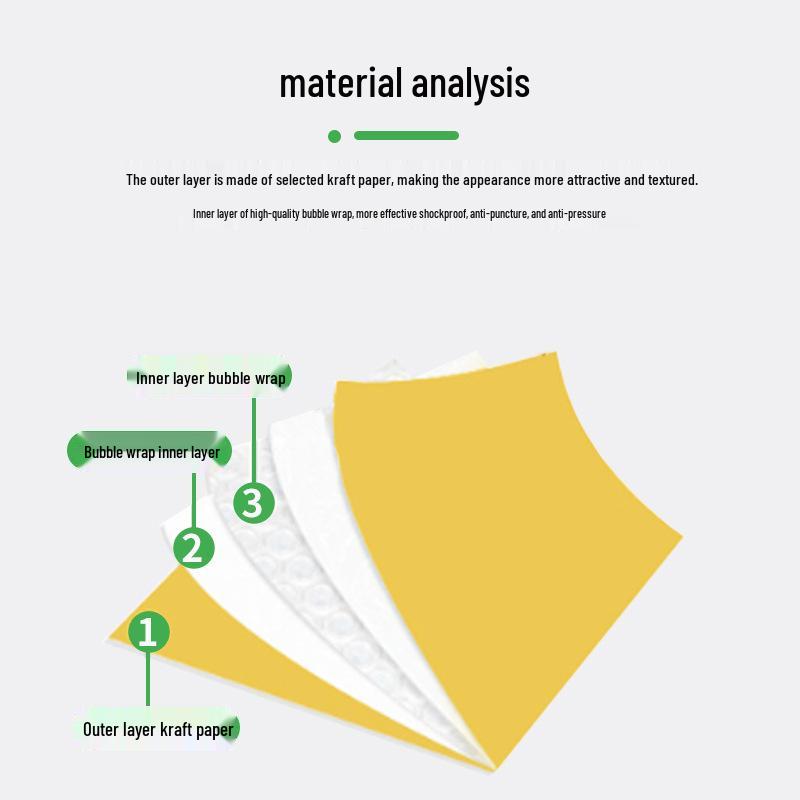 material analysis

The outer layer is made of selected kraft paper, making the appearance more attractive and textured.

Inner layer of high-quality bubble wrap, more effective shockproof, anti-puncture, and anti-pressure

Inner layer bubble wrap

Bubble wrap inner layer

3

2

1

Outer layer kraft paper